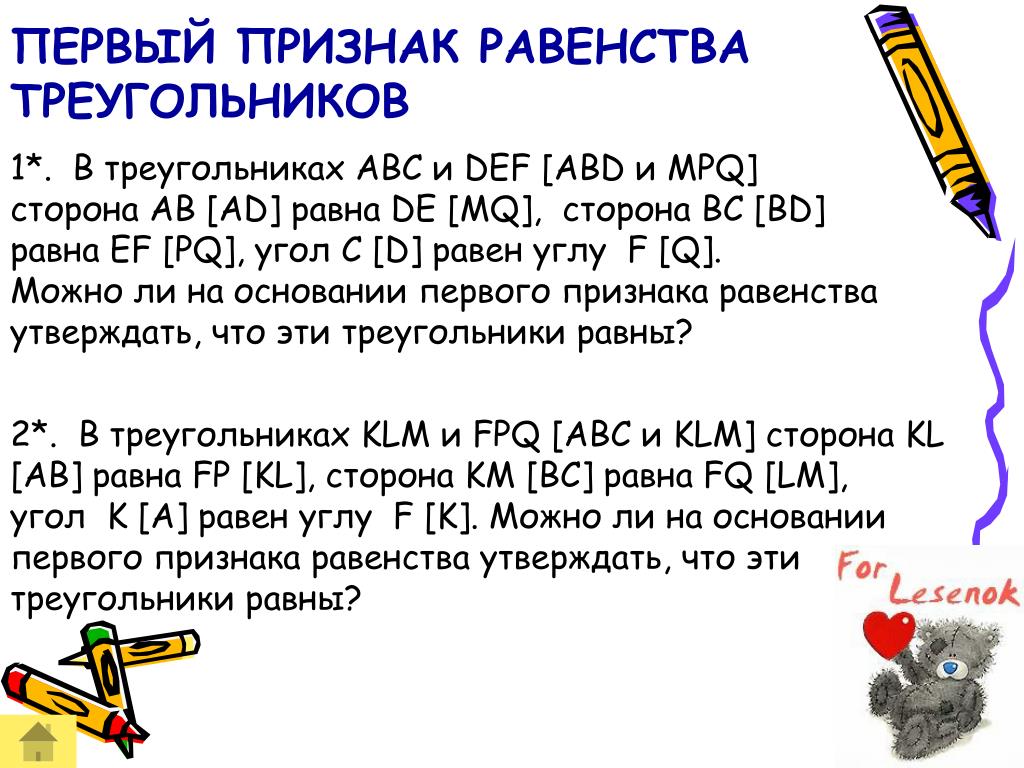 ПЕРВЫЙ ПРИЗНАК РАВЕНСТВА ТРЕУГОЛЬНИКОВ

1*. В треугольниках ABC и DEF [ABD и MPQ] сторона AB [AD] равна DE [MQ], сторона BC [BD] равна EF [PQ], угол C [D] равен углу F [Q]. Можно ли на основании первого признака равенства утверждать, что эти треугольники равны?

2*. В треугольниках KLM и FPQ [ABC и KLM] сторона KL [AB] равна FP [KL], сторона KM [BC] равна FQ [LM], угол K [A] равен углу F [K]. Можно ли на основании первого признака равенства утверждать, что эти треугольники равны?

For Lesenok